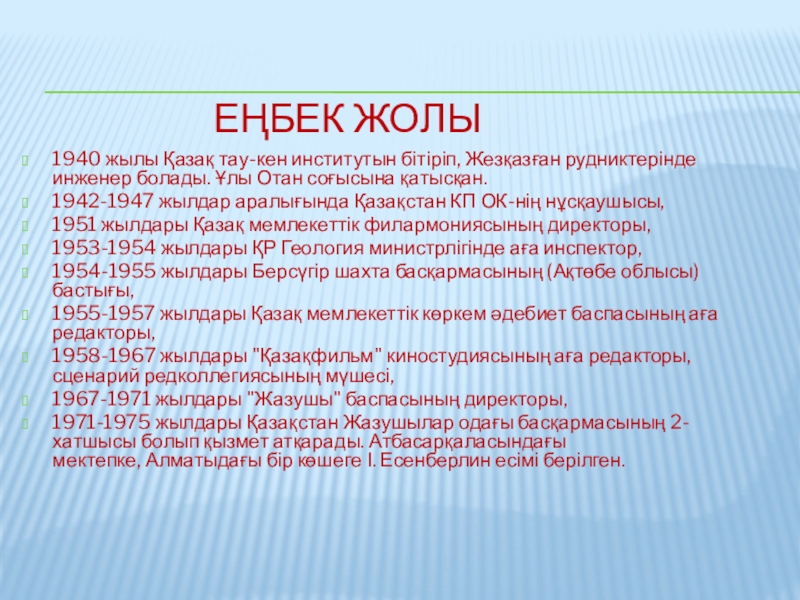 ЕҢБЕК ЖОЛЫ

1940 жылы Қазақ тау-кен институтын бітіріп, Жезқазған рудниктерінде инженер болады. Ұлы Отан соғысына қатысқан.

1942-1947 жылдар аралығында Қазақстан КП ОК-нің нұсқаушысы,

1951 жылдары Қазақ мемлекеттік филармониясының директоры,

1953-1954 жылдары ҚР Геология министрлігінде аға инспектор,

1954-1955 жылдары Берсүгір шахта басқармасының (Ақтөбе облысы) бастығы,

1955-1957 жылдары Қазақ мемлекеттік көркем әдебиет баспасының аға редакторы,

1958-1967 жылдары "Қазақфильм" киностудиясының аға редакторы, сценарий редколлегиясының мүшесі,

1967-1971 жылдары "Жазушы" баспасының директоры,

1971-1975 жылдары Қазақстан Жазушылар одағы басқармасының 2-хатшысы болып қызмет атқарады. Атбасарқаласындағы мектепке, Алматыдағы бір көшеге І. Есенберлин есімі берілген.